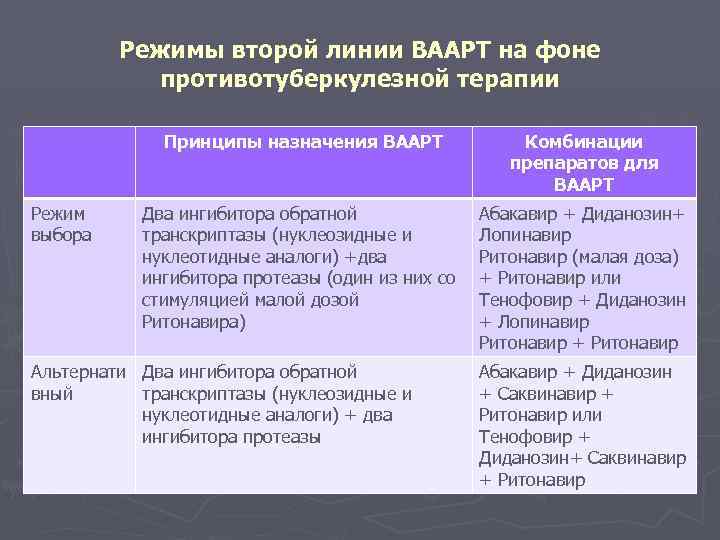 Режимы второй линии ВААРТ на фоне противотуберкулезной терапии

| | Принципы назначения ВААРТ | Комбинации препаратов для ВААРТ |
|---|---|---|
| Режим выбора | Два ингибитора обратной транскриптазы (нуклеозидные и нуклеотидные аналоги) +два ингибитора протеазы (один из них со стимуляцией малой дозой Ритонавира) | Абакавир + Диданозин+ Лопинавир Ритонавир (малая доза) + Ритонавир или Тенофовир + Диданозин + Лопинавир Ритонавир + Ритонавир |
| Альтернативный | Два ингибитора обратной транскриптазы (нуклеозидные и нуклеотидные аналоги) + два ингибитора протеазы | Абакавир + Диданозин + Саквинавир + Ритонавир или Тенофовир + Диданозин+ Саквинавир + Ритонавир |